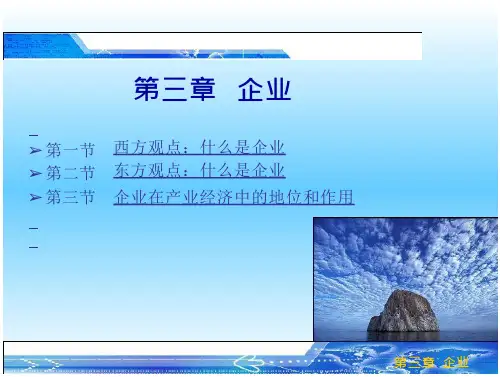 第三章　企业

–
➢ 第一节　西方观点：什么是企业
➢ 第二节　东方观点：什么是企业
➢ 第三节　企业在产业经济中的地位和作用
–
–

第三章　企业